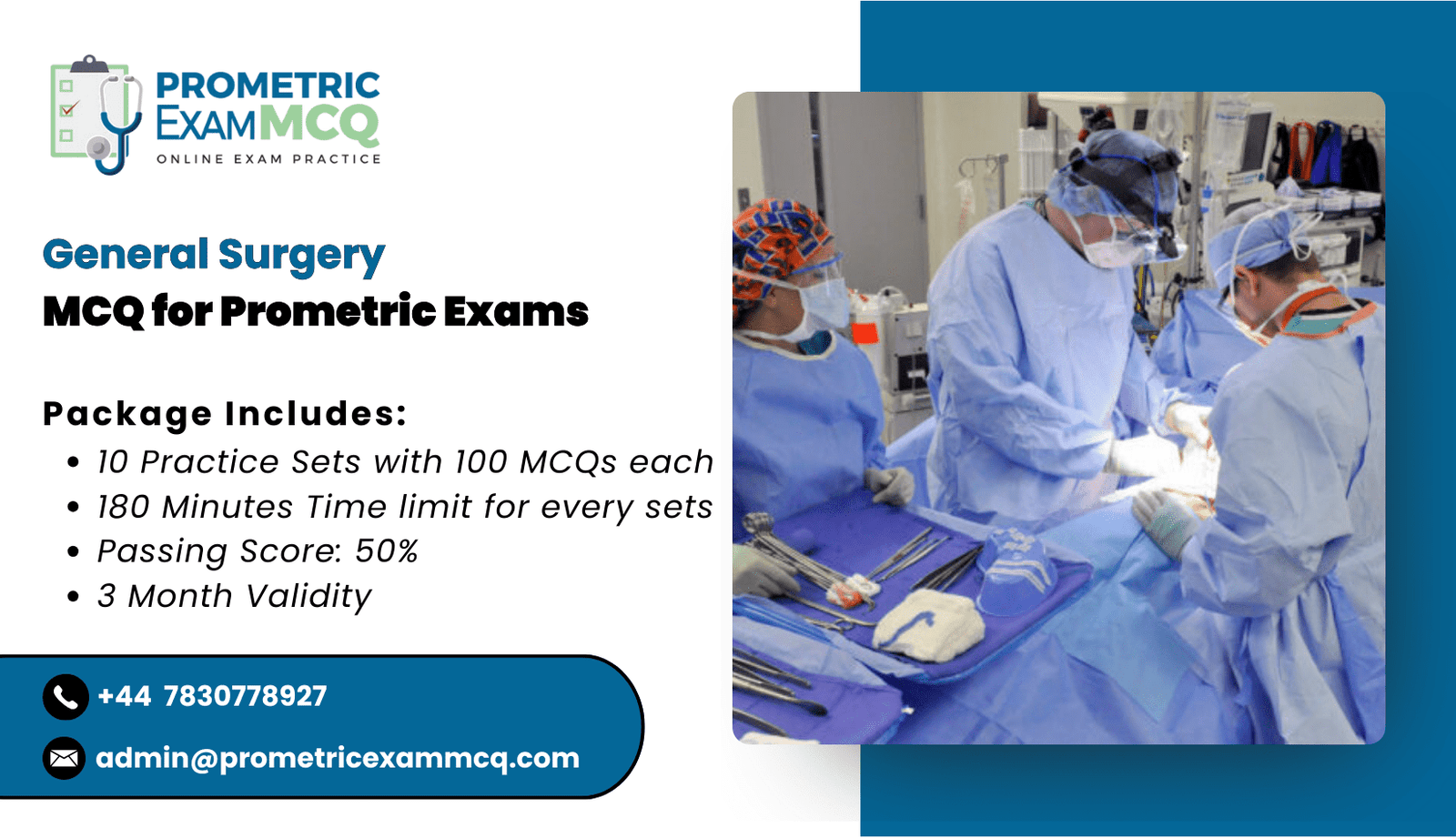 PROMETRIC
EXAMMCQ
ONLINE EXAM PRACTICE

General Surgery
MCQ for Prometric Exams

Package Includes:
• 10 Practice Sets with 100 MCQs each
• 180 Minutes Time limit for every sets
• Passing Score: 50%
• 3 Month Validity

+44 7830778927
admin@prometricexammcq.com